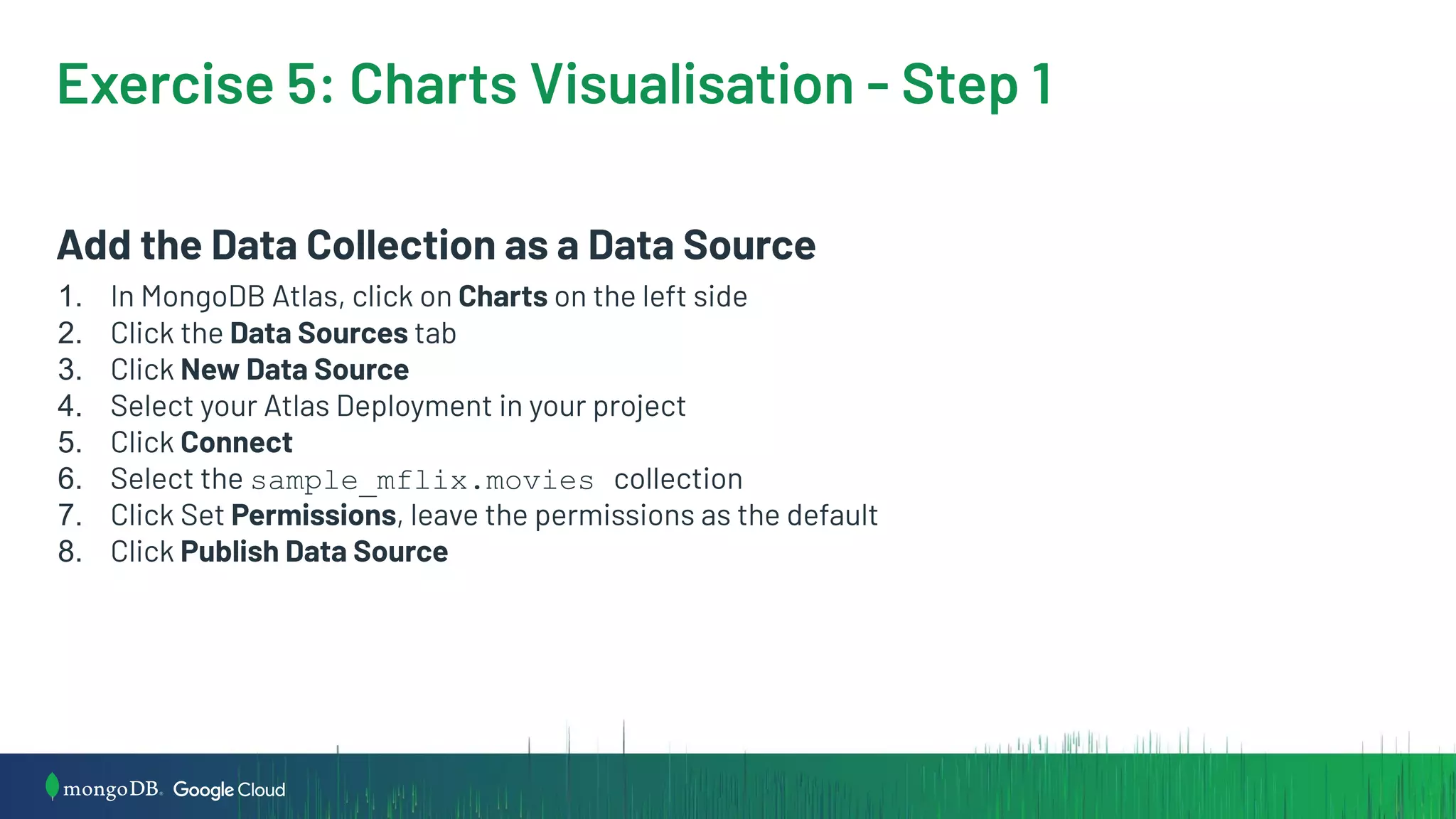 Exercise 5: Charts Visualisation - Step 1

Add the Data Collection as a Data Source

1. In MongoDB Atlas, click on Charts on the left side
2. Click the Data Sources tab
3. Click New Data Source
4. Select your Atlas Deployment in your project
5. Click Connect
6. Select the sample_mflix.movies collection
7. Click Set Permissions, leave the permissions as the default
8. Click Publish Data Source

mongoDB. Google Cloud